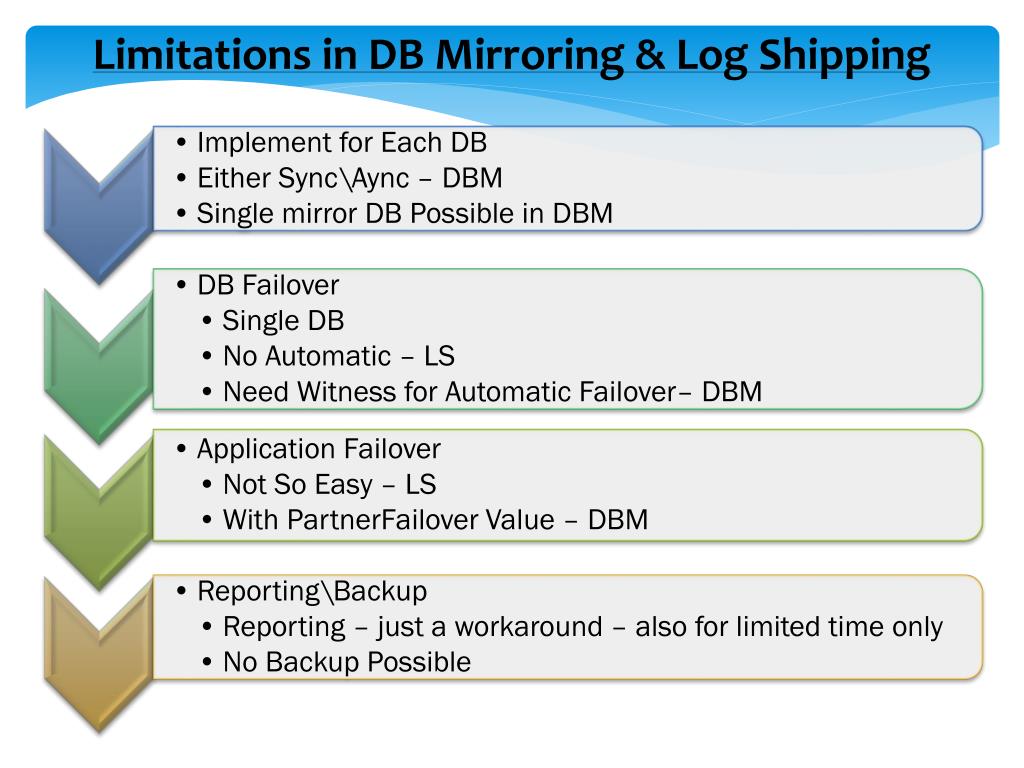 Limitations in DB Mirroring & Log Shipping

• Implement for Each DB
• Either Sync\Aync – DBM
• Single mirror DB Possible in DBM

• DB Failover
  • Single DB
  • No Automatic – LS
  • Need Witness for Automatic Failover– DBM

• Application Failover
  • Not So Easy – LS
  • With PartnerFailover Value – DBM

• Reporting\Backup
  • Reporting – just a workaround – also for limited time only
  • No Backup Possible